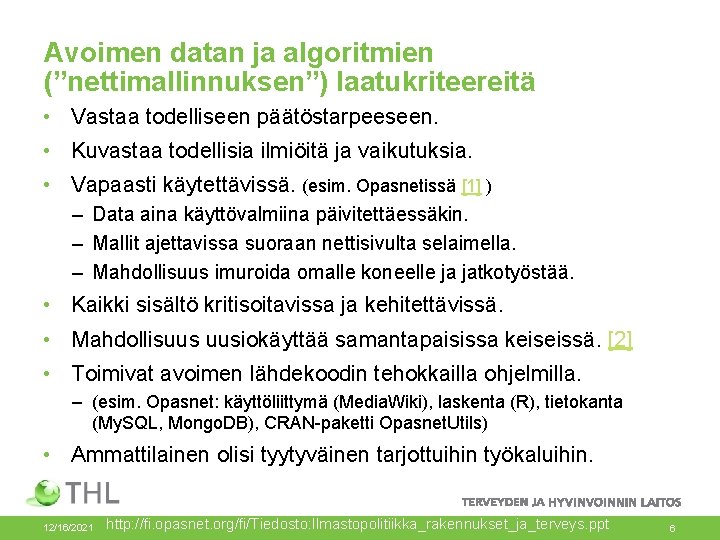 Avoimen datan ja algoritmien ("nettimallinnuksen") laatukriteereitä

• Vastaa todelliseen päätöstarpeeseen.
• Kuvastaa todellisia ilmiöitä ja vaikutuksia.
• Vapaasti käytettävissä. (esim. Opasnetissä [1] )
– Data aina käyttövalmiina päivitettäessäkin.
– Mallit ajettavissa suoraan nettisivulta selaimella.
– Mahdollisuus imuroida omalle koneelle ja jatkotyöstää.
• Kaikki sisältö kritisoitavissa ja kehitettävissä.
• Mahdollisuus uusiokäyttää samantapaisissa keiseissä. [2]
• Toimivat avoimen lähdekoodin tehokkailla ohjelmilla.
– (esim. Opasnet: käyttöliittymä (MediaWiki), laskenta (R), tietokanta (MySQL, MongoDB), CRAN-paketti OpasnetUtils)
• Ammattilainen olisi tyytyväinen tarjottuihin työkaluihin.

THL

TERVEYDEN JA HYVINVOINNIN LAITOS

12/16/2021 http://fi.opasnet.org/fi/Tiedosto:Ilmastopolitiikka_rakennukset_ja_terveys.ppt 6